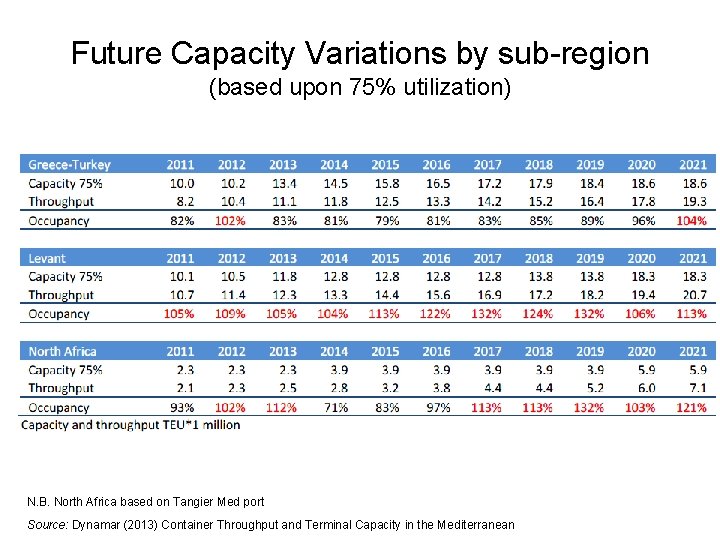 Future Capacity Variations by sub-region
(based upon 75% utilization)

| Greece-Turkey | 2011 | 2012 | 2013 | 2014 | 2015 | 2016 | 2017 | 2018 | 2019 | 2020 | 2021 |
|---|---|---|---|---|---|---|---|---|---|---|---|
| Capacity 75% | 10.0 | 10.2 | 13.4 | 14.5 | 15.8 | 16.5 | 17.2 | 17.9 | 18.4 | 18.6 | 18.6 |
| Throughput | 8.2 | 10.4 | 11.1 | 11.8 | 12.5 | 13.3 | 14.2 | 15.2 | 16.4 | 17.8 | 19.3 |
| Occupancy | 82% | 102% | 83% | 81% | 79% | 81% | 83% | 85% | 89% | 96% | 104% |

| Levant | 2011 | 2012 | 2013 | 2014 | 2015 | 2016 | 2017 | 2018 | 2019 | 2020 | 2021 |
|---|---|---|---|---|---|---|---|---|---|---|---|
| Capacity 75% | 10.1 | 10.5 | 11.8 | 12.8 | 12.8 | 12.8 | 12.8 | 13.8 | 13.8 | 18.3 | 18.3 |
| Throughput | 10.7 | 11.4 | 12.3 | 13.3 | 14.4 | 15.6 | 16.9 | 17.2 | 18.2 | 19.4 | 20.7 |
| Occupancy | 105% | 109% | 105% | 104% | 113% | 122% | 132% | 124% | 132% | 106% | 113% |

| North Africa | 2011 | 2012 | 2013 | 2014 | 2015 | 2016 | 2017 | 2018 | 2019 | 2020 | 2021 |
|---|---|---|---|---|---|---|---|---|---|---|---|
| Capacity 75% | 2.3 | 2.3 | 2.3 | 3.9 | 3.9 | 3.9 | 3.9 | 3.9 | 3.9 | 5.9 | 5.9 |
| Throughput | 2.1 | 2.3 | 2.5 | 2.8 | 3.2 | 3.8 | 4.4 | 4.4 | 5.2 | 6.0 | 7.1 |
| Occupancy | 93% | 102% | 112% | 71% | 83% | 97% | 113% | 113% | 132% | 103% | 121% |

Capacity and throughput TEU*1 million

N.B. North Africa based on Tangier Med port

Source: Dynamar (2013) Container Throughput and Terminal Capacity in the Mediterranean